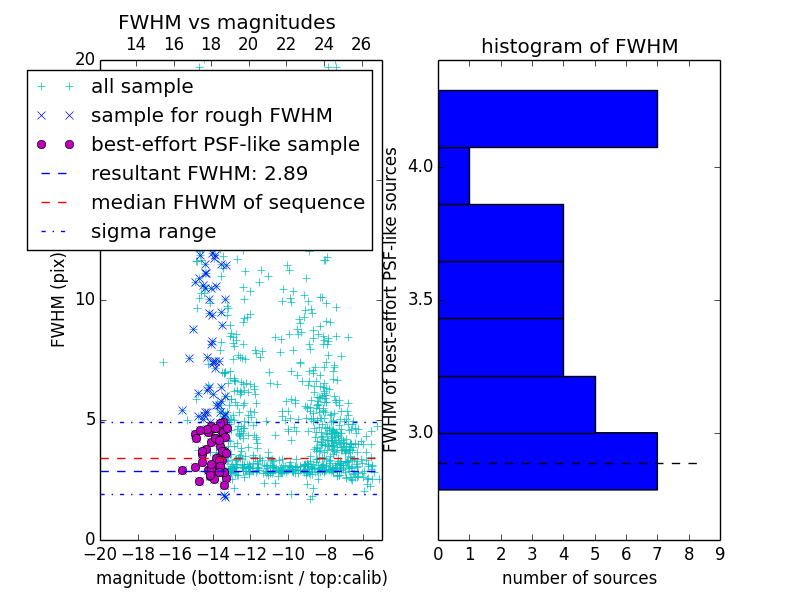 FWHM vs magnitudes

14 16 18 20 22 24 26

20

all sample

sample for rough FWHM

best-effort PSF-like sample

resultant FWHM: 2.89

median FHWM of sequence

sigma range

FWHM (pix)

10

5

0

−20 −18 −16 −14 −12 −10 −8 −6

magnitude (bottom:isnt / top:calib)

histogram of FWHM

FWHM of best-effort PSF-like sources

4.0

3.5

3.0

0 1 2 3 4 5 6 7 8 9

number of sources